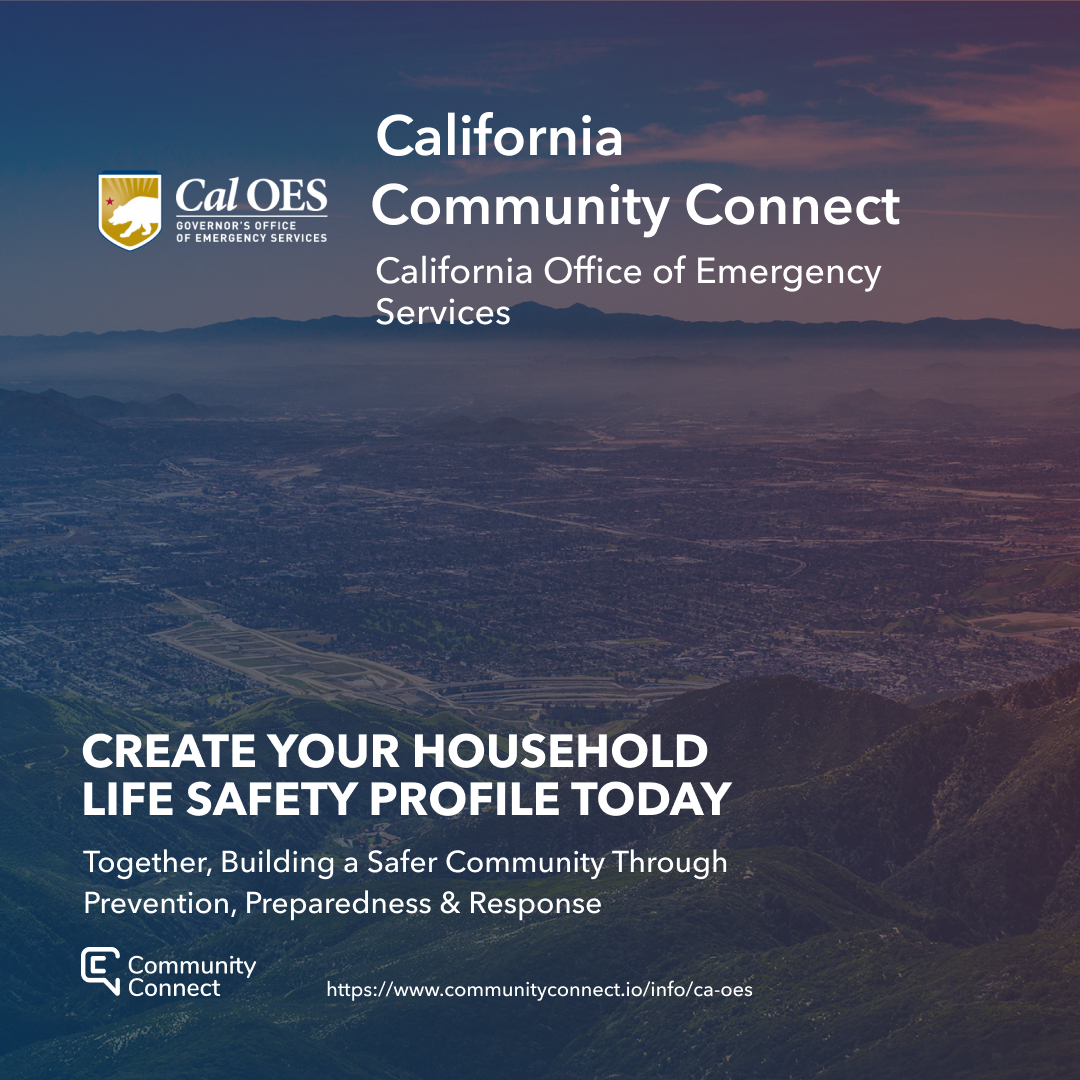 Cal OES
GOVERNOR'S OFFICE OF EMERGENCY SERVICES

California Community Connect

California Office of Emergency Services

CREATE YOUR HOUSEHOLD LIFE SAFETY PROFILE TODAY

Together, Building a Safer Community Through Prevention, Preparedness & Response

Community Connect

https://www.communityconnect.io/info/ca-oes